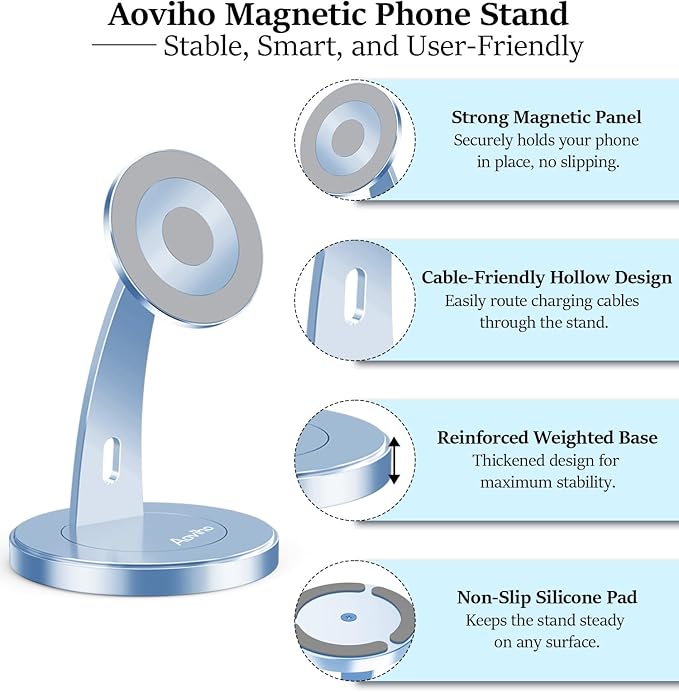 Aoviho Magnetic Phone Stand
Stable, Smart, and User-Friendly

Strong Magnetic Panel
Securely holds your phone in place, no slipping.

Cable-Friendly Hollow Design
Easily route charging cables through the stand.

Reinforced Weighted Base
Thickened design for maximum stability.

Non-Slip Silicone Pad
Keeps the stand steady on any surface.

Aoviho